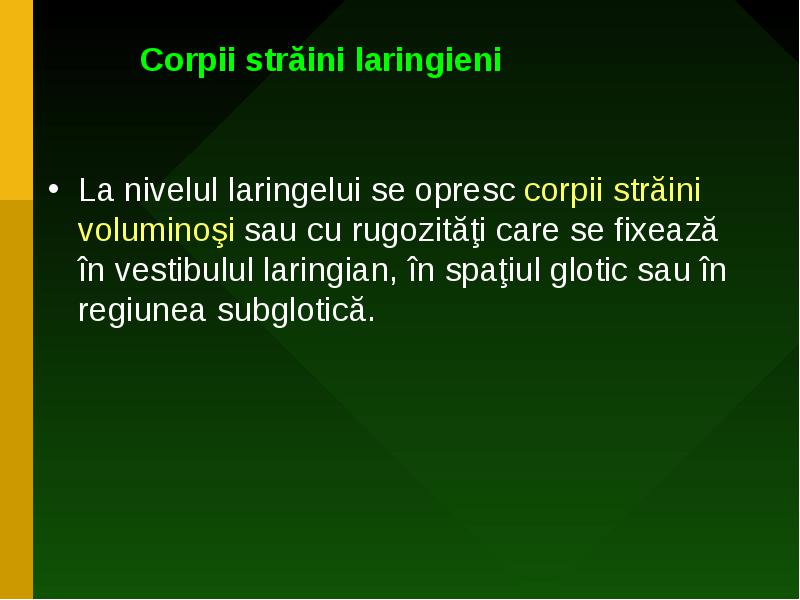 Corpii străini laringieni

• La nivelul laringelui se opresc corpii străini voluminoşi sau cu rugozităţi care se fixează în vestibulul laringian, în spaţiul glotic sau în regiunea subglotică.